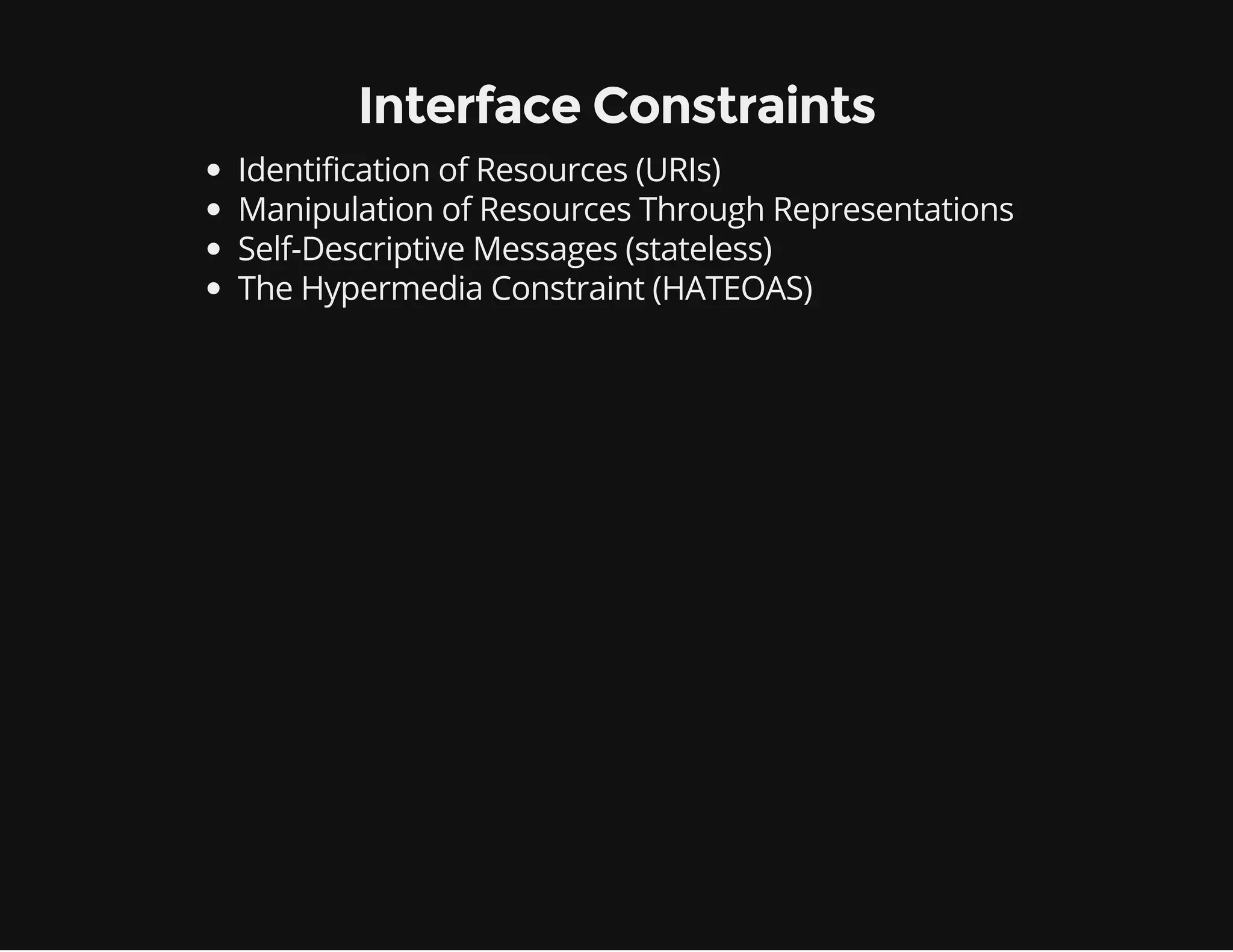 Interface Constraints

- Identification of Resources (URIs)
- Manipulation of Resources Through Representations
- Self-Descriptive Messages (stateless)
- The Hypermedia Constraint (HATEOAS)